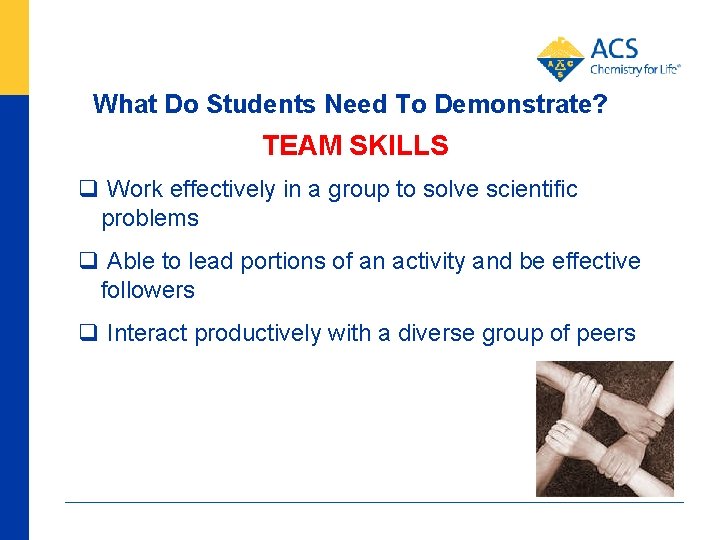 ACS
Chemistry for Life®

What Do Students Need To Demonstrate?

TEAM SKILLS

❑ Work effectively in a group to solve scientific problems

❑ Able to lead portions of an activity and be effective followers

❑ Interact productively with a diverse group of peers